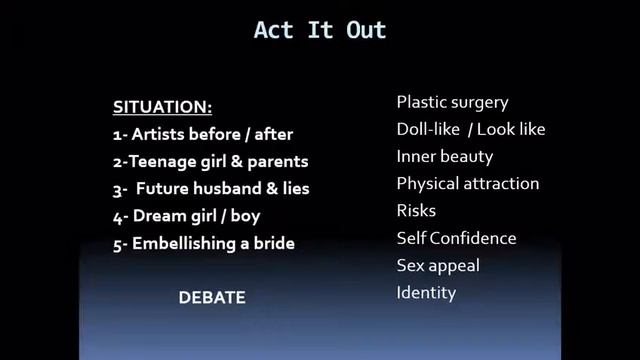 Act It Out

SITUATION:
1- Artists before / after
2-Teenage girl & parents
3- Future husband & lies
4- Dream girl / boy
5- Embellishing a bride

DEBATE

Plastic surgery
Doll-like / Look like
Inner beauty
Physical attraction
Risks
Self Confidence
Sex appeal
Identity